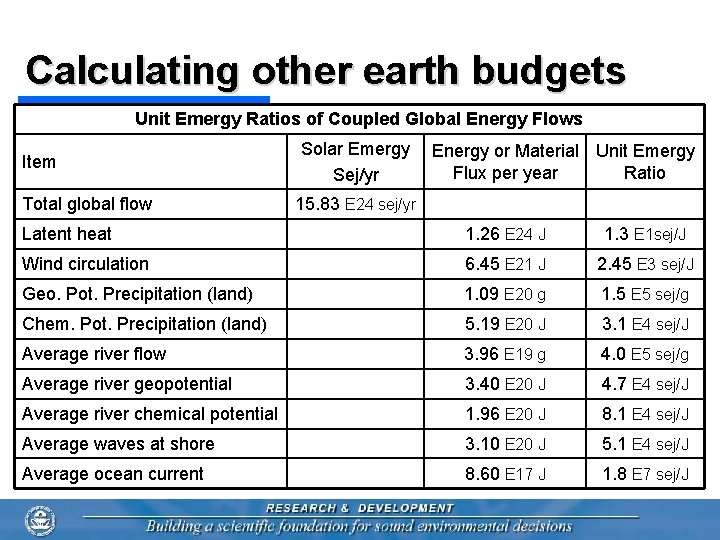 Calculating other earth budgets

Unit Emergy Ratios of Coupled Global Energy Flows

| Item | Solar Emergy Sej/yr | Energy or Material Flux per year | Unit Emergy Ratio |
|---|---|---|---|
| Total global flow | 15.83 E24 sej/yr | | |
| Latent heat | | 1.26 E24 J | 1.3 E1sej/J |
| Wind circulation | | 6.45 E21 J | 2.45 E3 sej/J |
| Geo. Pot. Precipitation (land) | | 1.09 E20 g | 1.5 E5 sej/g |
| Chem. Pot. Precipitation (land) | | 5.19 E20 J | 3.1 E4 sej/J |
| Average river flow | | 3.96 E19 g | 4.0 E5 sej/g |
| Average river geopotential | | 3.40 E20 J | 4.7 E4 sej/J |
| Average river chemical potential | | 1.96 E20 J | 8.1 E4 sej/J |
| Average waves at shore | | 3.10 E20 J | 5.1 E4 sej/J |
| Average ocean current | | 8.60 E17 J | 1.8 E7 sej/J |

RESEARCH & DEVELOPMENT
Building a scientific foundation for sound environmental decisions